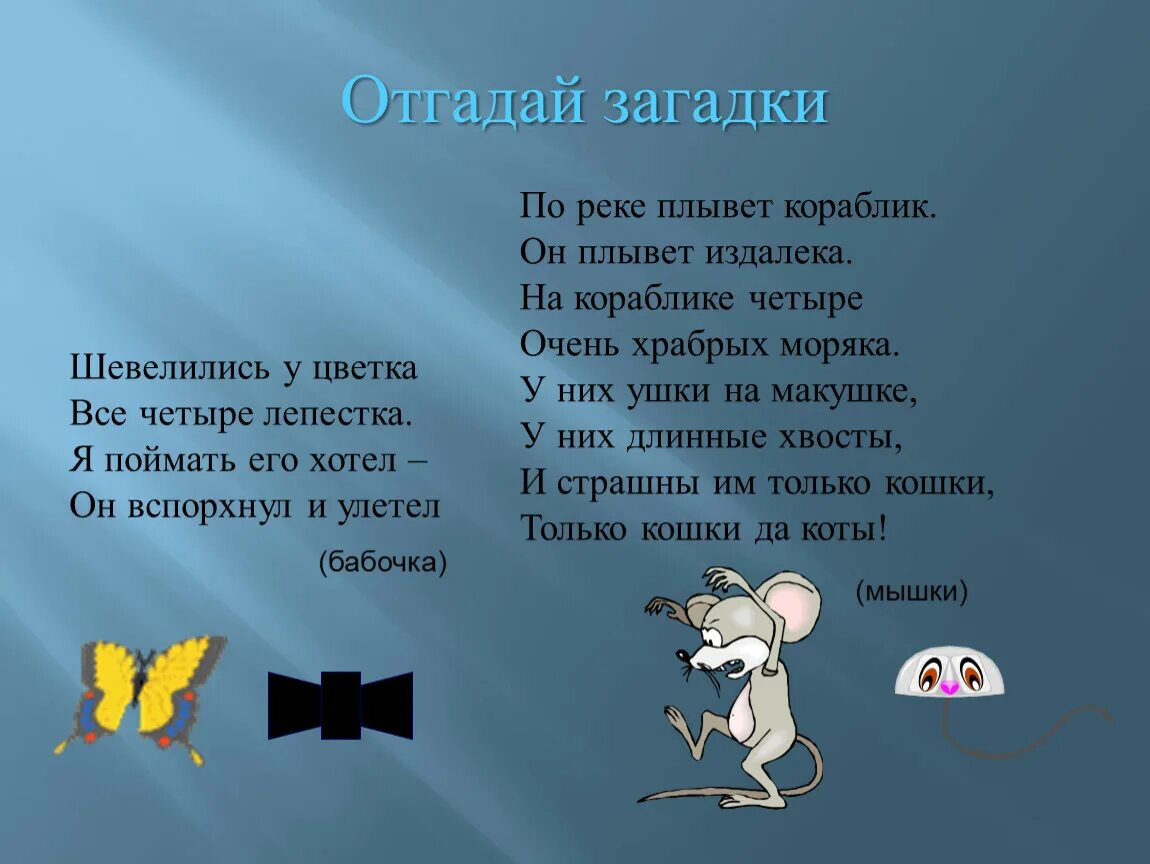 Отгадай загадки

Шевелились у цветка
Все четыре лепестка.
Я поймать его хотел –
Он вспорхнул и улетел

(бабочка)

По реке плывет кораблик.
Он плывет издалека.
На кораблике четыре
Очень храбрых моряка.
У них ушки на макушке,
У них длинные хвосты,
И страшны им только кошки,
Только кошки да коты!

(мышки)